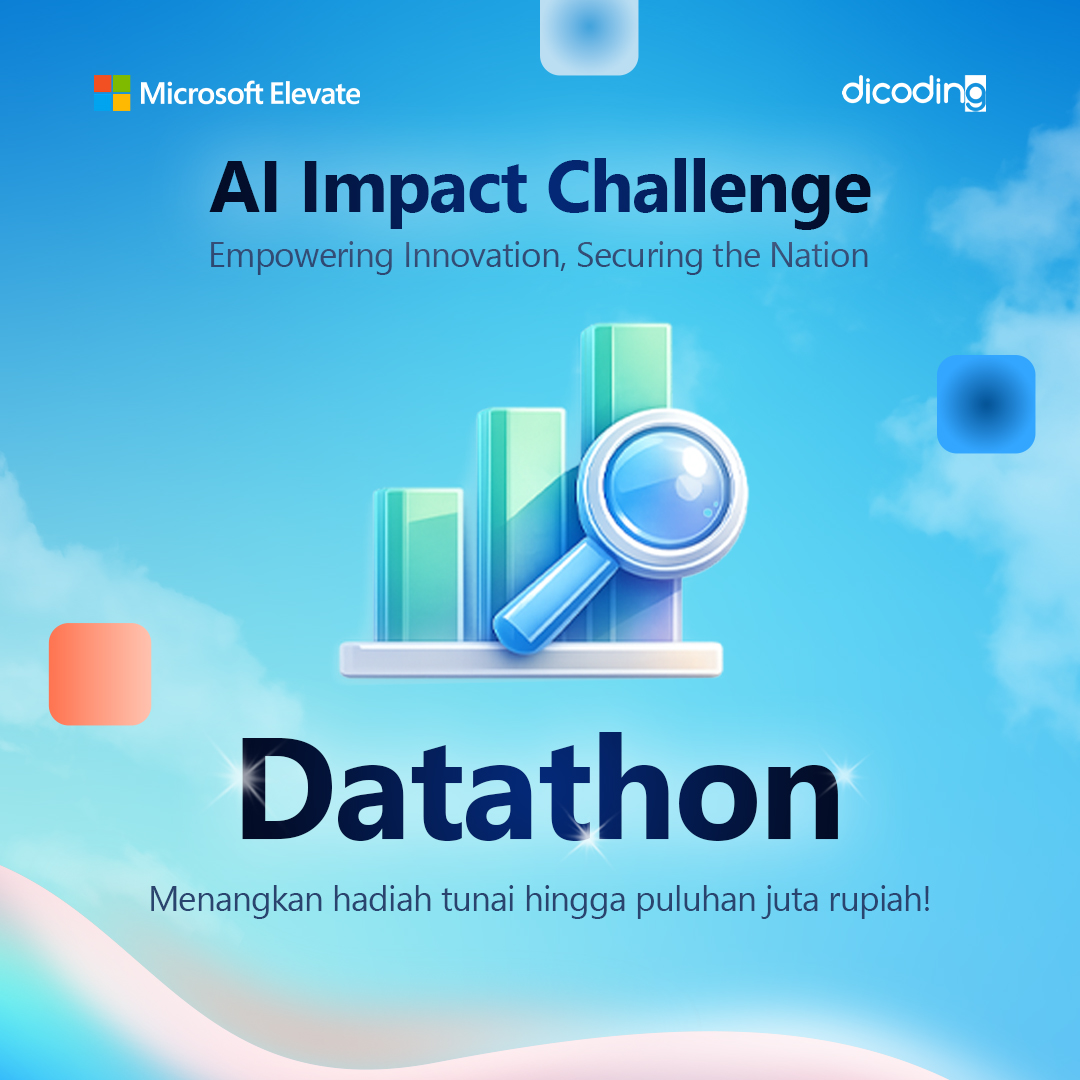 Microsoft Elevate

dicoding

AI Impact Challenge

Empowering Innovation, Securing the Nation

Datathon

Menangkan hadiah tunai hingga puluhan juta rupiah!